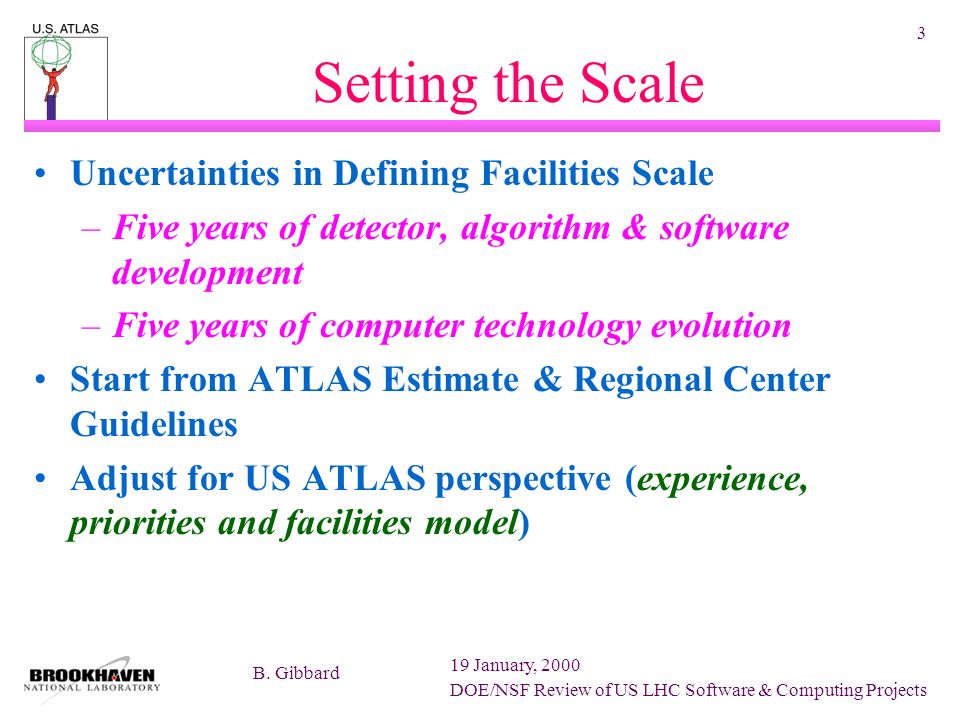 U.S. ATLAS

3

Setting the Scale

• Uncertainties in Defining Facilities Scale
– Five years of detector, algorithm & software development
– Five years of computer technology evolution
• Start from ATLAS Estimate & Regional Center Guidelines
• Adjust for US ATLAS perspective (experience, priorities and facilities model)

BROOKHAVEN NATIONAL LABORATORY

B. Gibbard

19 January, 2000
DOE/NSF Review of US LHC Software & Computing Projects